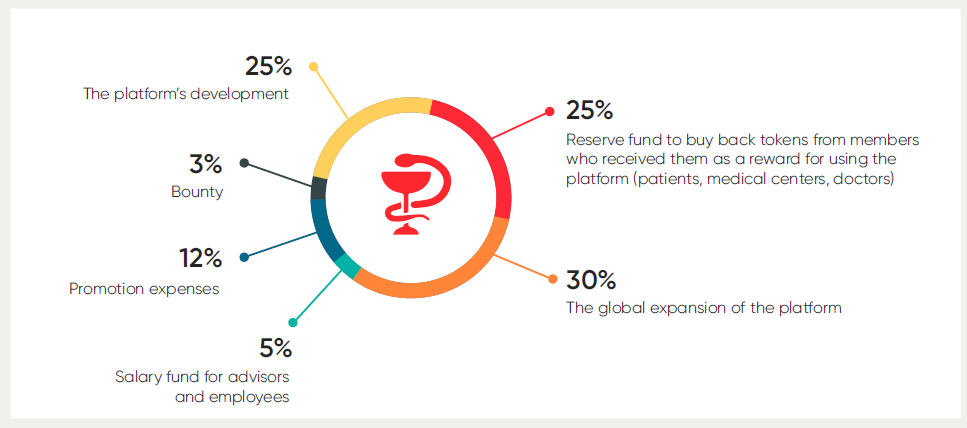 25%
The platform's development

3%
Bounty

12%
Promotion expenses

5%
Salary fund for advisors and employees

25%
Reserve fund to buy back tokens from members who received them as a reward for using the platform (patients, medical centers, doctors)

30%
The global expansion of the platform